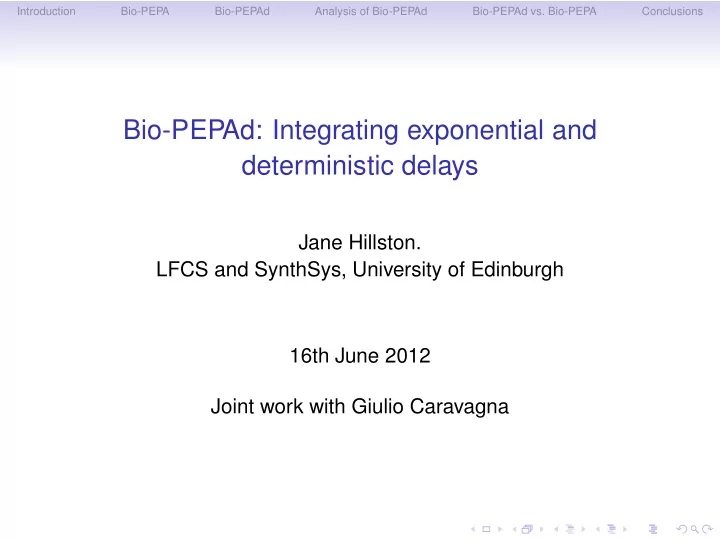 Introduction Bio-PEPA Bio-PEPAd Analysis of Bio-PEPAd Bio-PEPAd vs. Bio-PEPA Conclusions

Bio-PEPAd: Integrating exponential and deterministic delays

Jane Hillston.
LFCS and SynthSys, University of Edinburgh

16th June 2012

Joint work with Giulio Caravagna